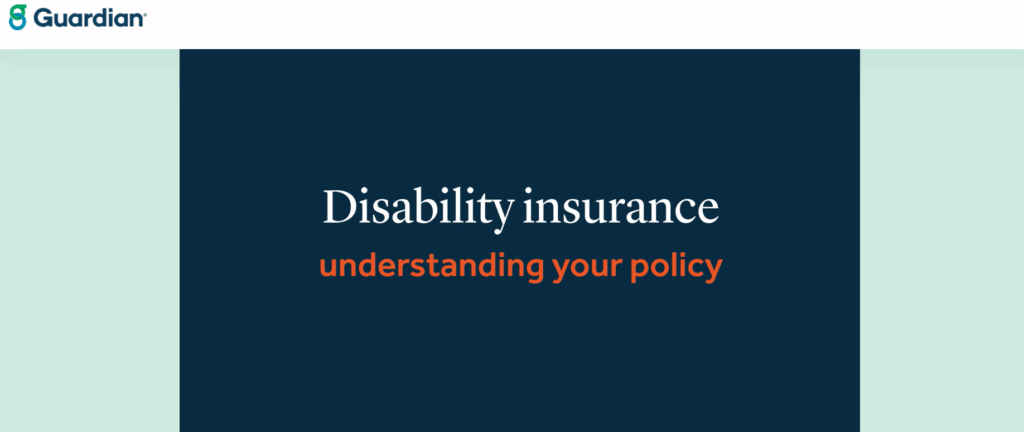 Guardian

Disability insurance
understanding your policy